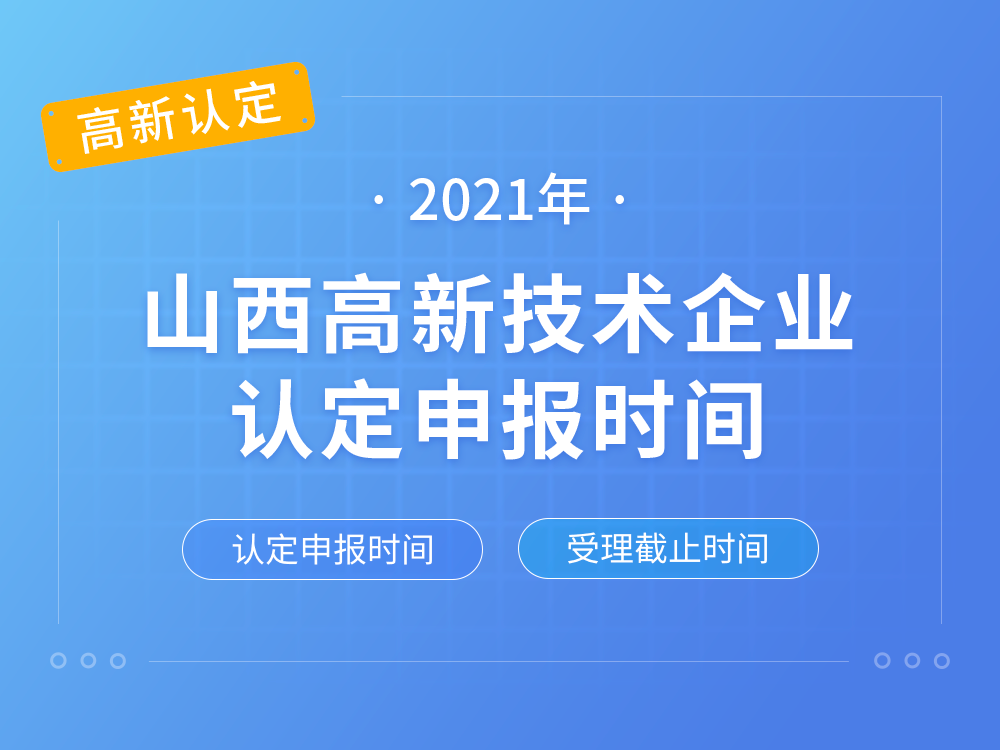 高新认定

· 2021年 ·

山西高新技术企业
认定申报时间

认定申报时间

受理截止时间